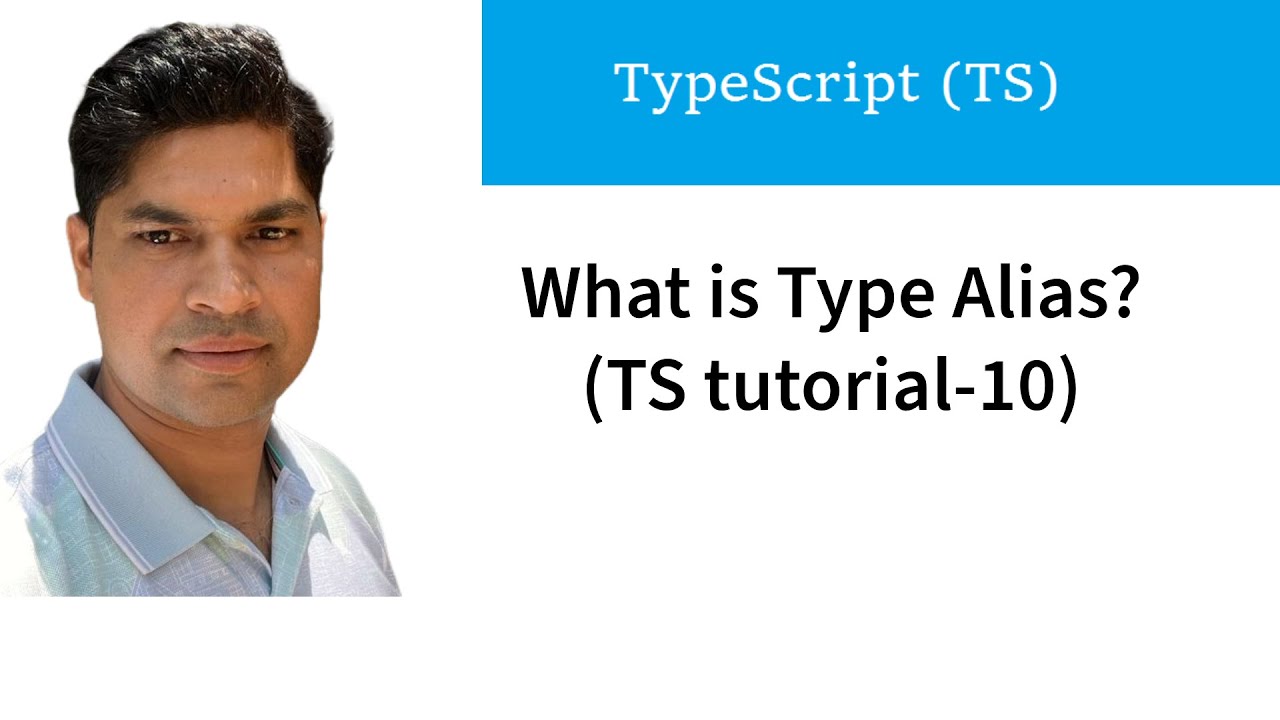 TypeScript (TS)

What is Type Alias?
(TS tutorial-10)